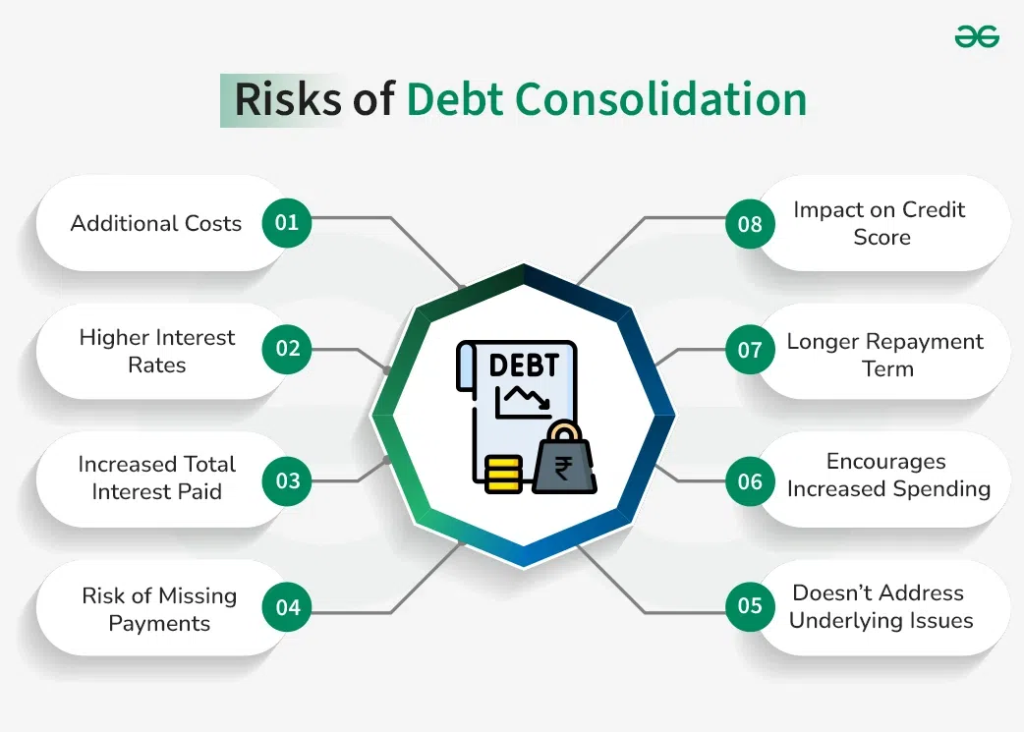 Risks of Debt Consolidation

Additional Costs 01

Higher Interest Rates 02

Increased Total Interest Paid 03

Risk of Missing Payments 04

DEBT

₹

08 Impact on Credit Score

07 Longer Repayment Term

06 Encourages Increased Spending

05 Doesn't Address Underlying Issues